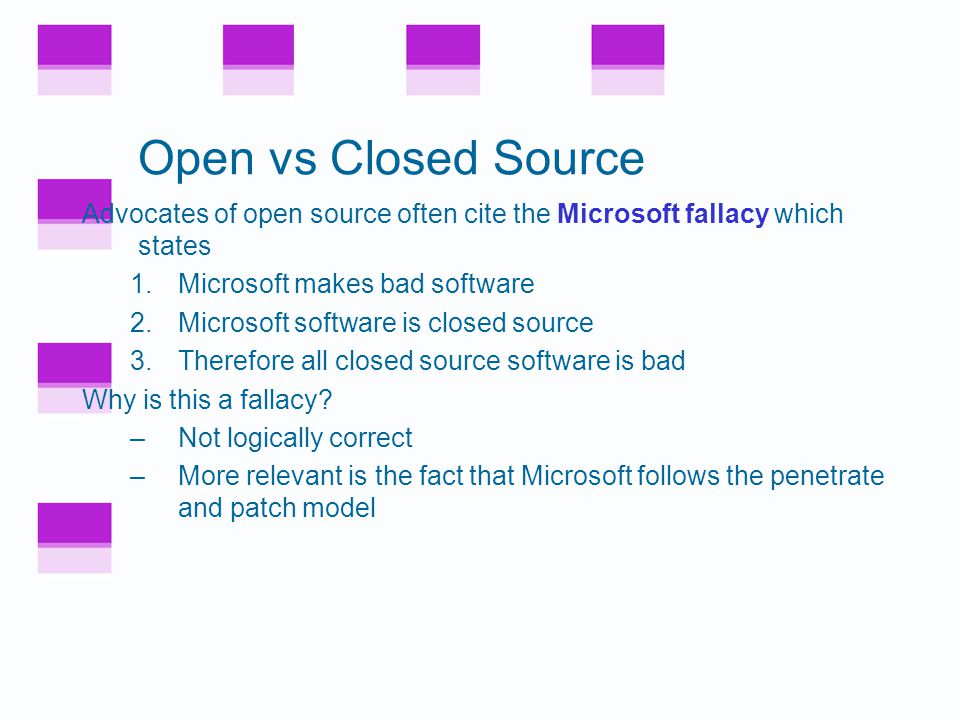 Open vs Closed Source

Advocates of open source often cite the Microsoft fallacy which states

1. Microsoft makes bad software
2. Microsoft software is closed source
3. Therefore all closed source software is bad

Why is this a fallacy?

– Not logically correct
– More relevant is the fact that Microsoft follows the penetrate and patch model